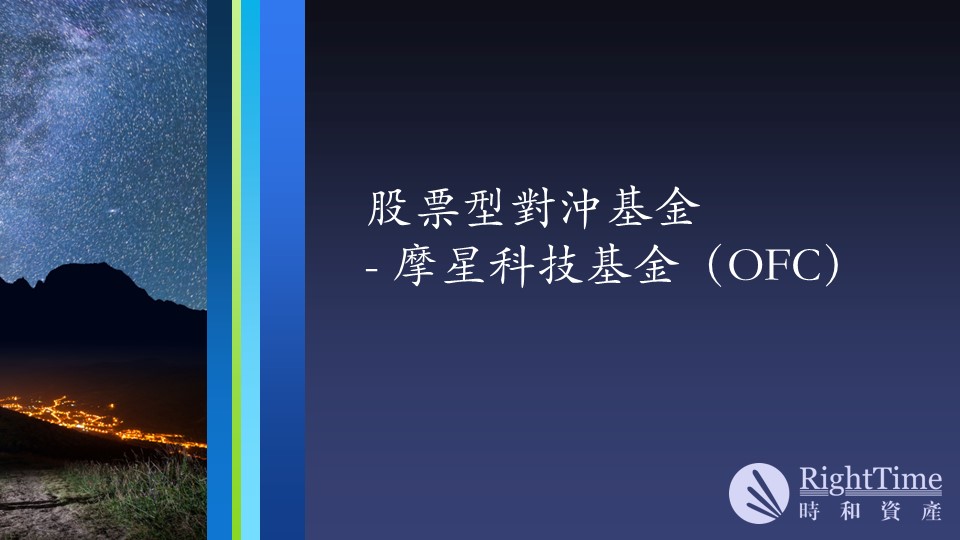 股票型對沖基金
- 摩星科技基金（OFC）

RightTime
時和資產